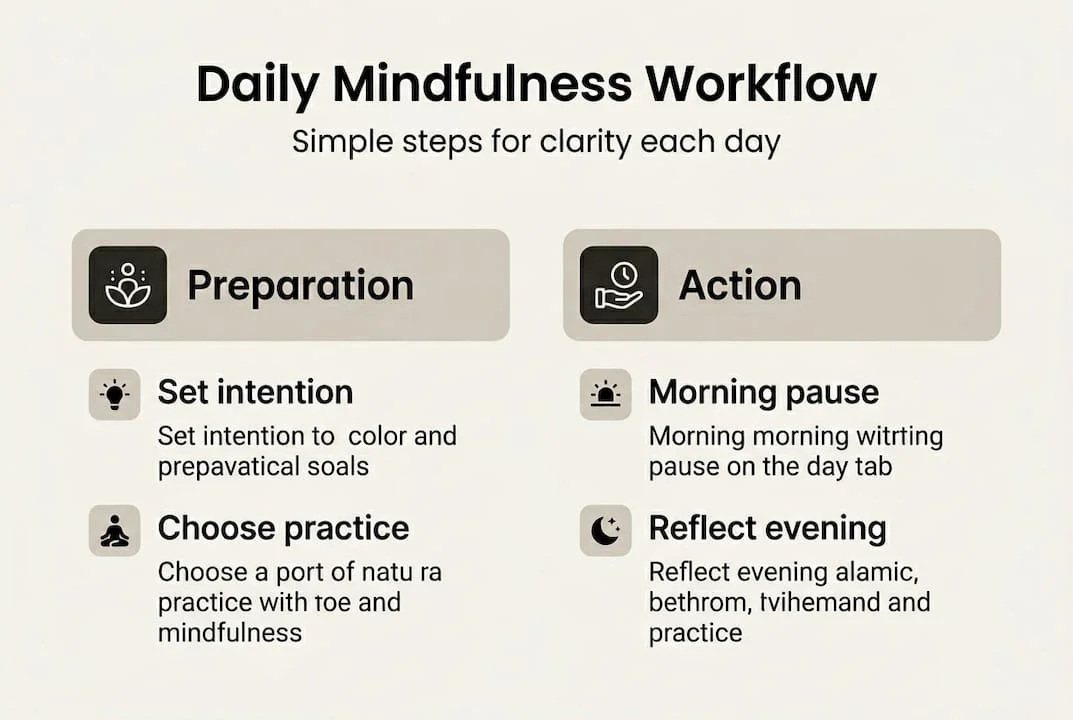 Daily Mindfulness Workflow
Simple steps for clarity each day

Preparation

Set intention
Set intention to color and prepavatical soals

Choose practice
Choose a port of natu ra practice with toe and mindfulness

Action

Morning pause
Morning morning witrting pause on the day tab

Reflect evening
Reflect evening alamic, bethrom, tvihemand and practice